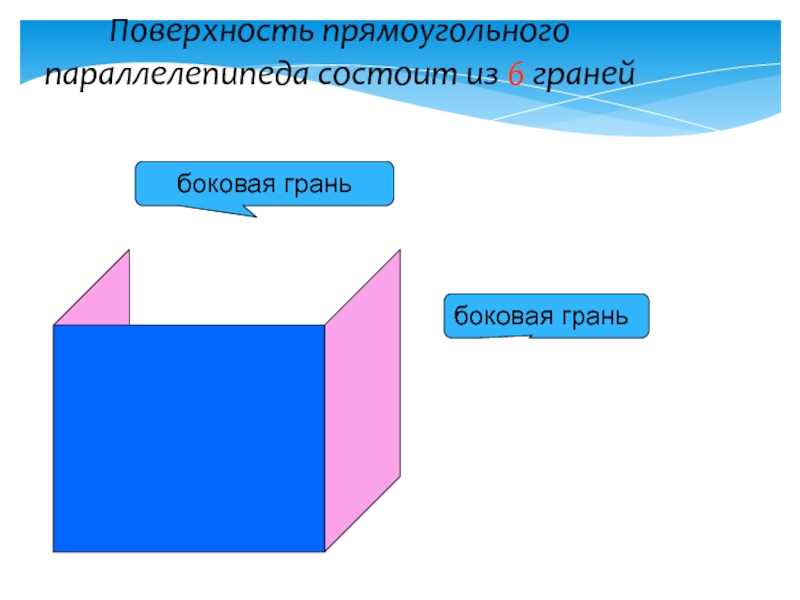 Поверхность прямоугольного параллелепипеда состоит из 6 граней

боковая грань

боковая грань